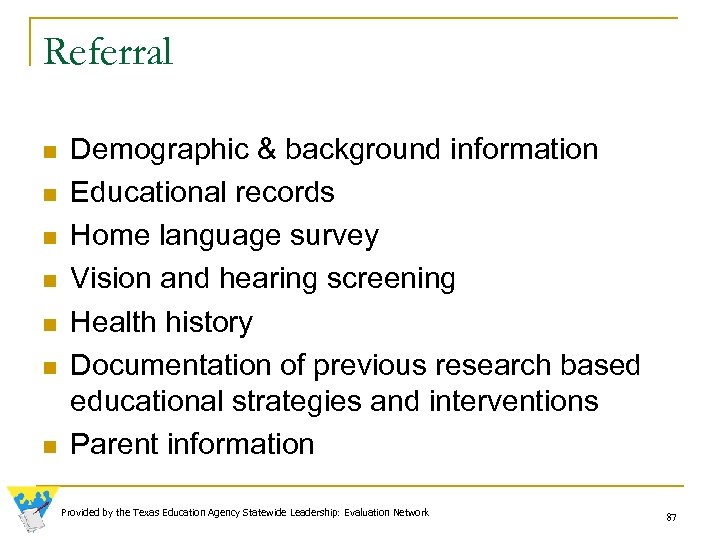 Referral

- Demographic & background information
- Educational records
- Home language survey
- Vision and hearing screening
- Health history
- Documentation of previous research based educational strategies and interventions
- Parent information

Provided by the Texas Education Agency Statewide Leadership: Evaluation Network

87